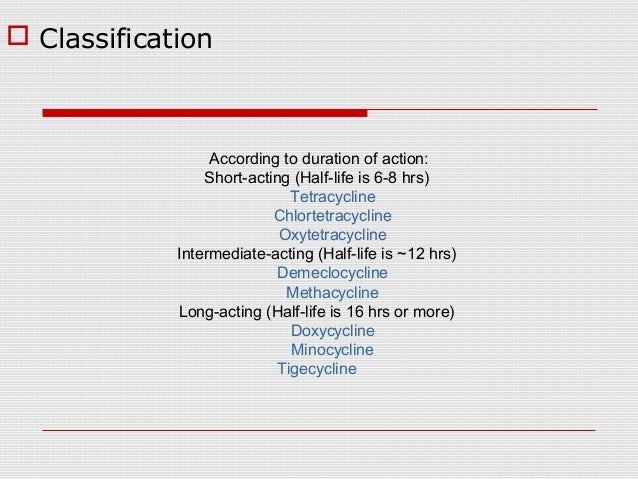 Classification

According to duration of action:
Short-acting (Half-life is 6-8 hrs)
Tetracycline
Chlortetracycline
Oxytetracycline
Intermediate-acting (Half-life is ~12 hrs)
Demeclocycline
Methacycline
Long-acting (Half-life is 16 hrs or more)
Doxycycline
Minocycline
Tigecycline